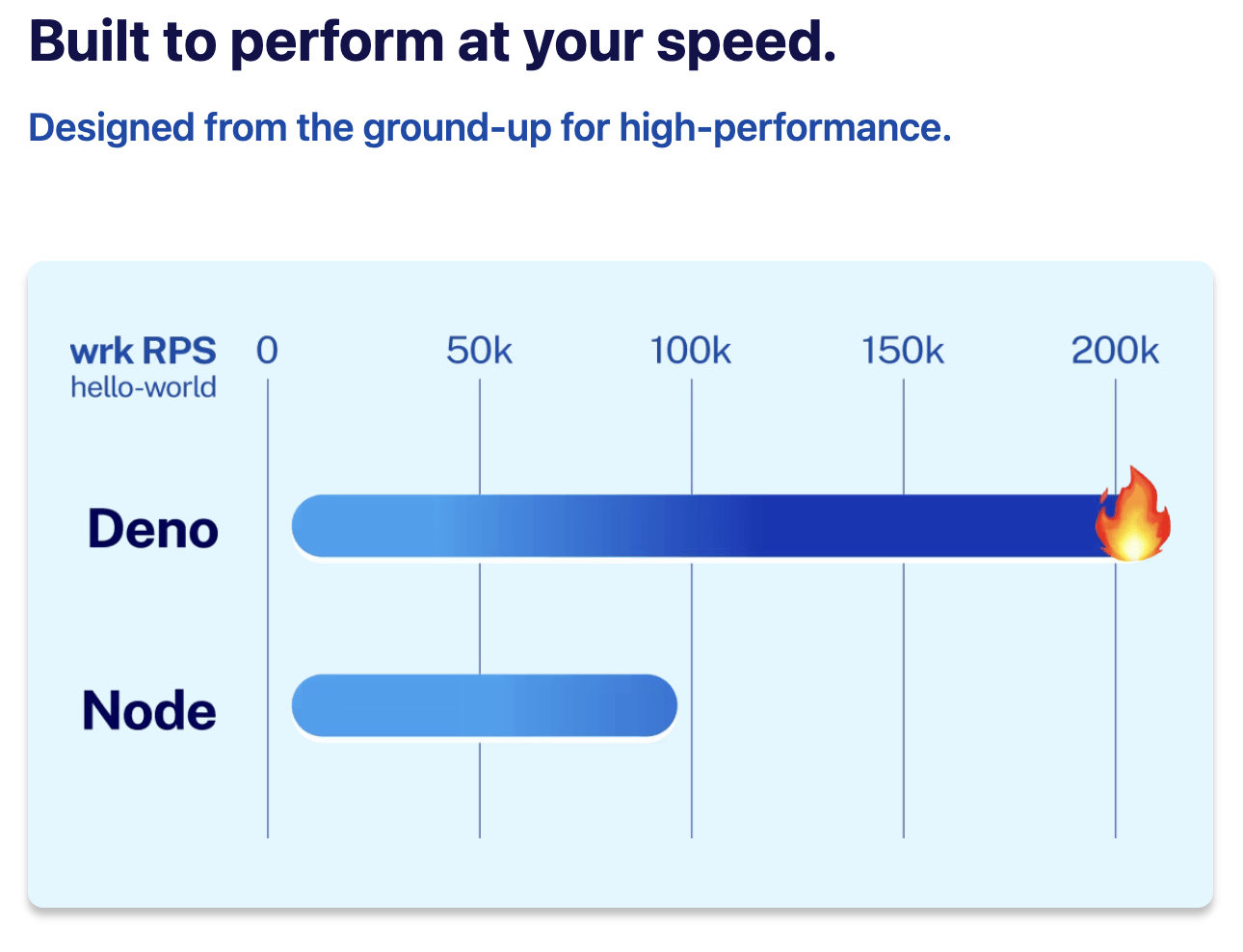 Built to perform at your speed.

Designed from the ground-up for high-performance.

wrk RPS
hello-world

0
50k
100k
150k
200k

Deno

Node